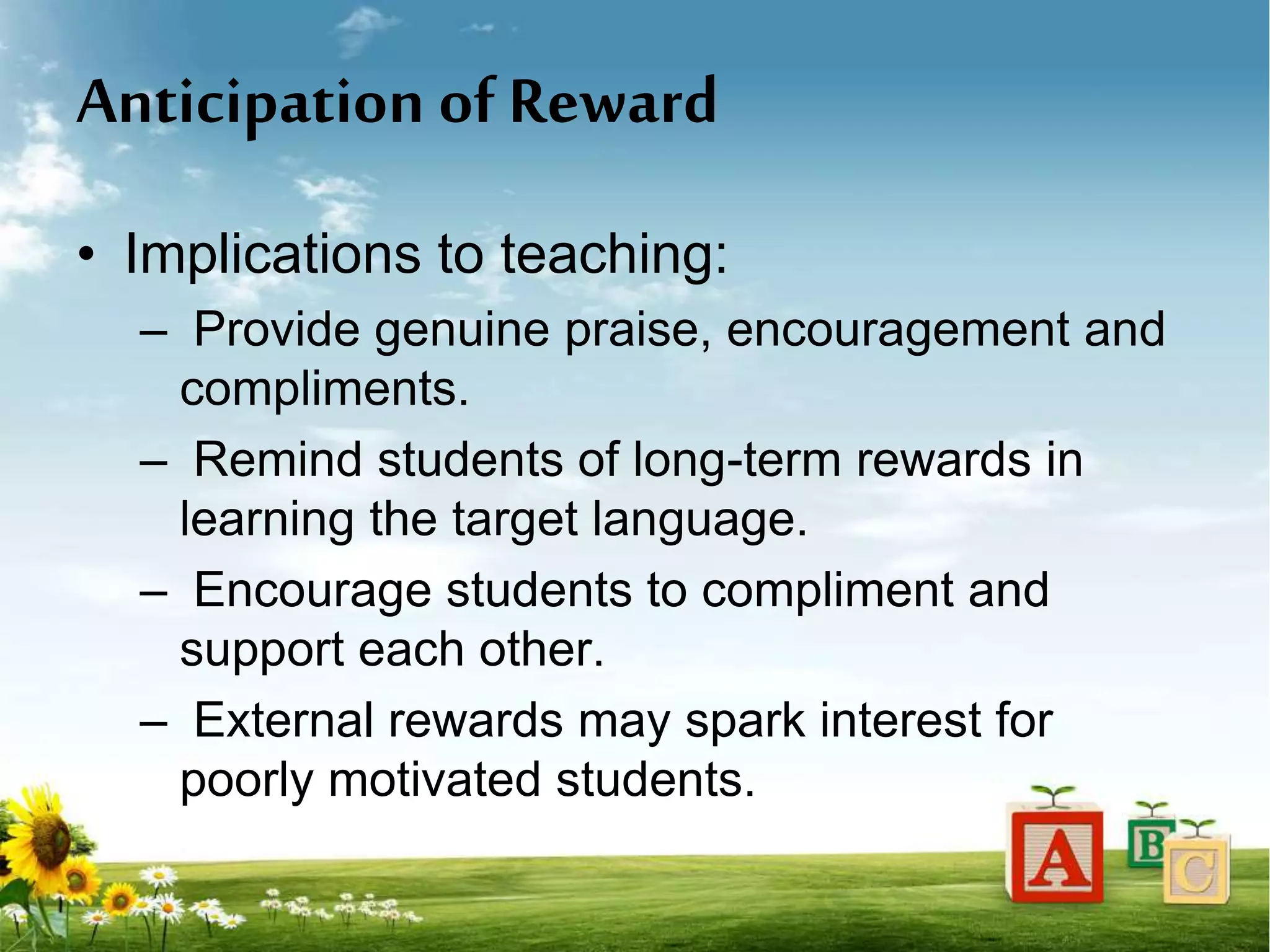 Anticipation of Reward

• Implications to teaching:
– Provide genuine praise, encouragement and compliments.
– Remind students of long-term rewards in learning the target language.
– Encourage students to compliment and support each other.
– External rewards may spark interest for poorly motivated students.

A B C